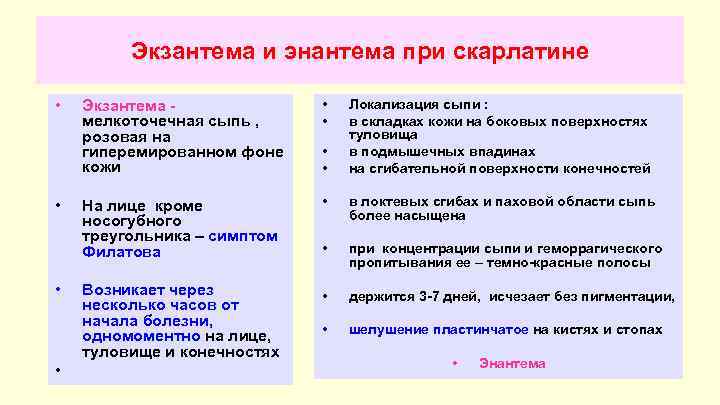 Экзантема и энантема при скарлатине

• Экзантема - мелкоточечная сыпь , розовая на гиперемированном фоне кожи

• На лице кроме носогубного треугольника – симптом Филатова

• Возникает через несколько часов от начала болезни, одномоментно на лице, туловище и конечностях

•

• Локализация сыпи :
• в складках кожи на боковых поверхностях туловища
• в подмышечных впадинах
• на сгибательной поверхности конечностей

• в локтевых сгибах и паховой области сыпь более насыщена

• при концентрации сыпи и геморрагического пропитывания ее – темно-красные полосы

• держится 3-7 дней, исчезает без пигментации,

• шелушение пластинчатое на кистях и стопах

• Энантема